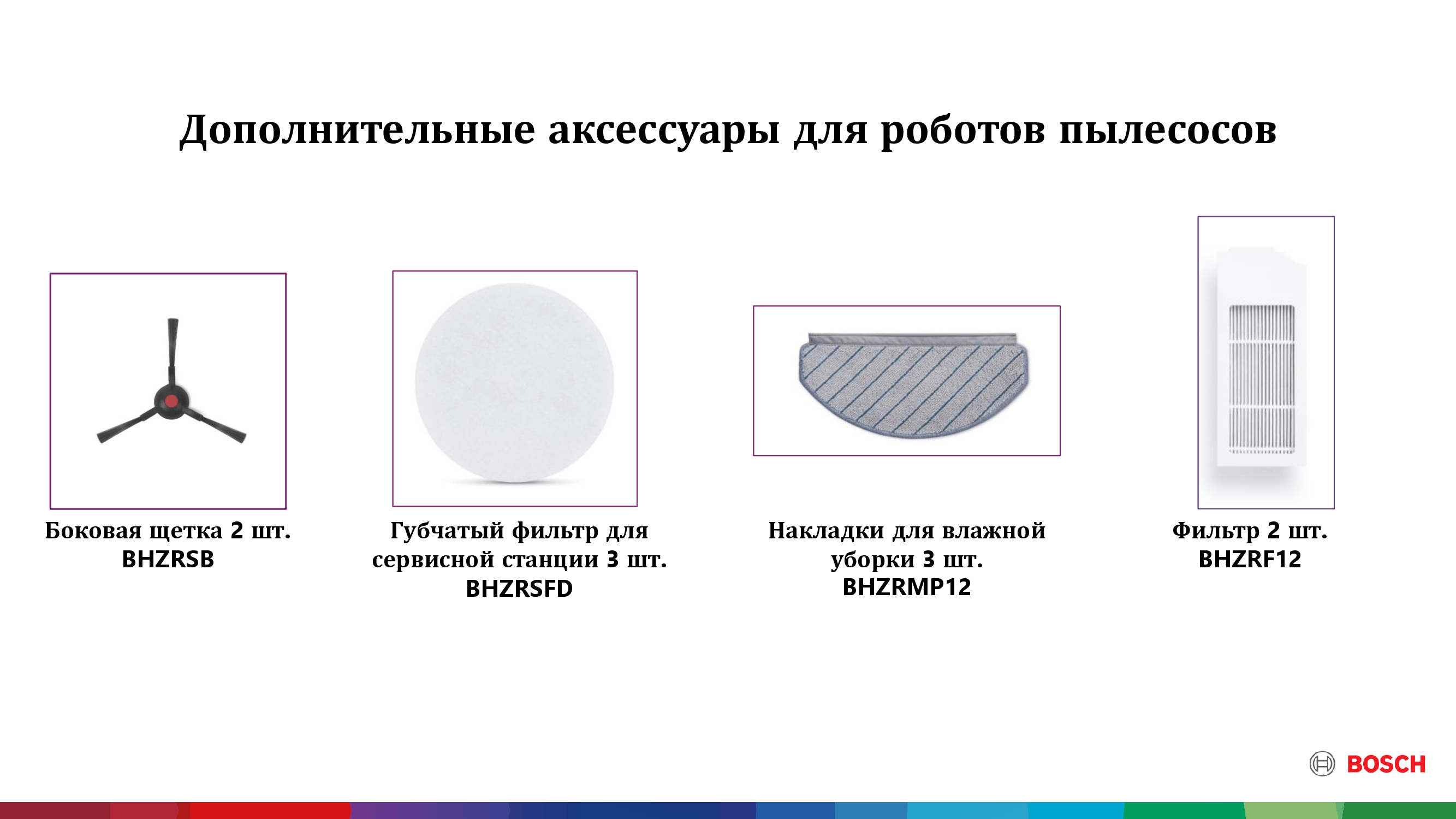 Дополнительные аксессуары для роботов пылесосов

Боковая щетка 2 шт.
BHZRSB

Губчатый фильтр для сервисной станции 3 шт.
BHZRSFD

Накладки для влажной уборки 3 шт.
BHZRMP12

Фильтр 2 шт.
BHZRF12

BOSCH